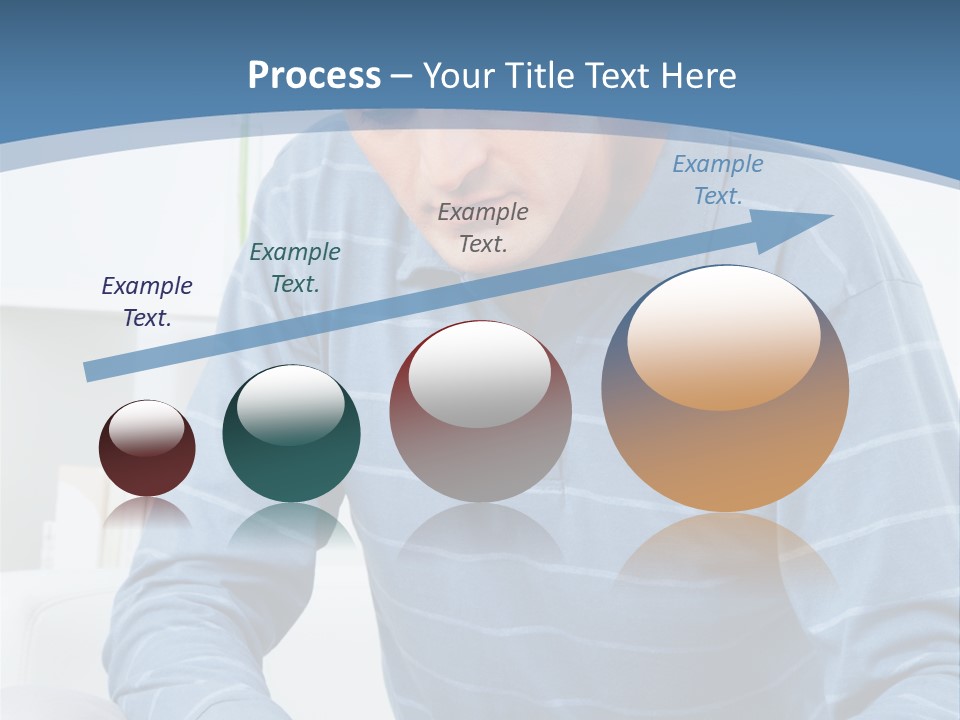 Process – Your Title Text Here

Example Text.

Example Text.

Example Text.

Example Text.